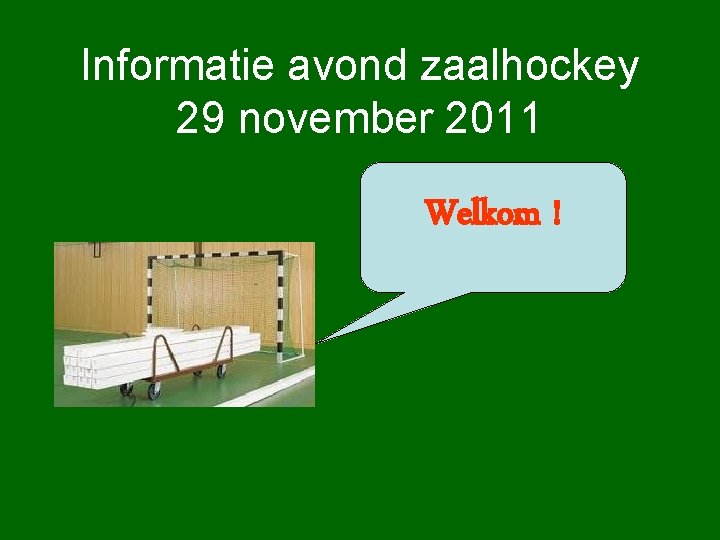 Informatie avond zaalhockey
29 november 2011

Welkom !